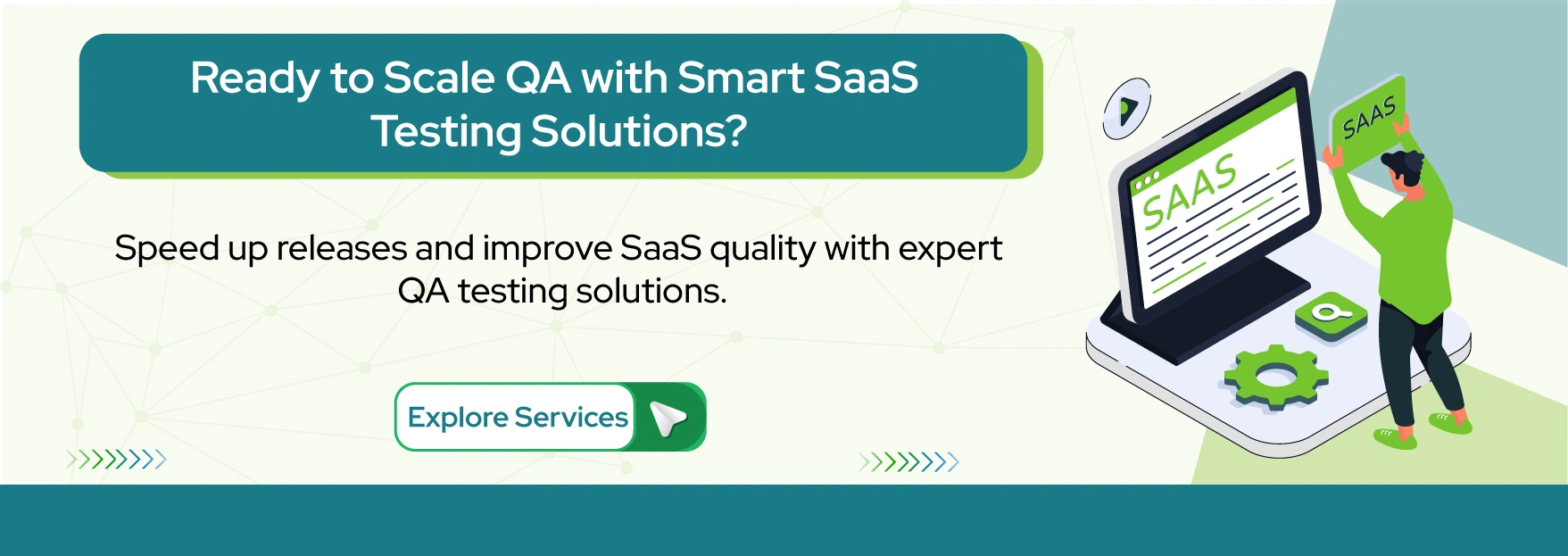 Ready to Scale QA with Smart SaaS Testing Solutions?

Speed up releases and improve SaaS quality with expert QA testing solutions.

Explore Services

SAAS

SAAS